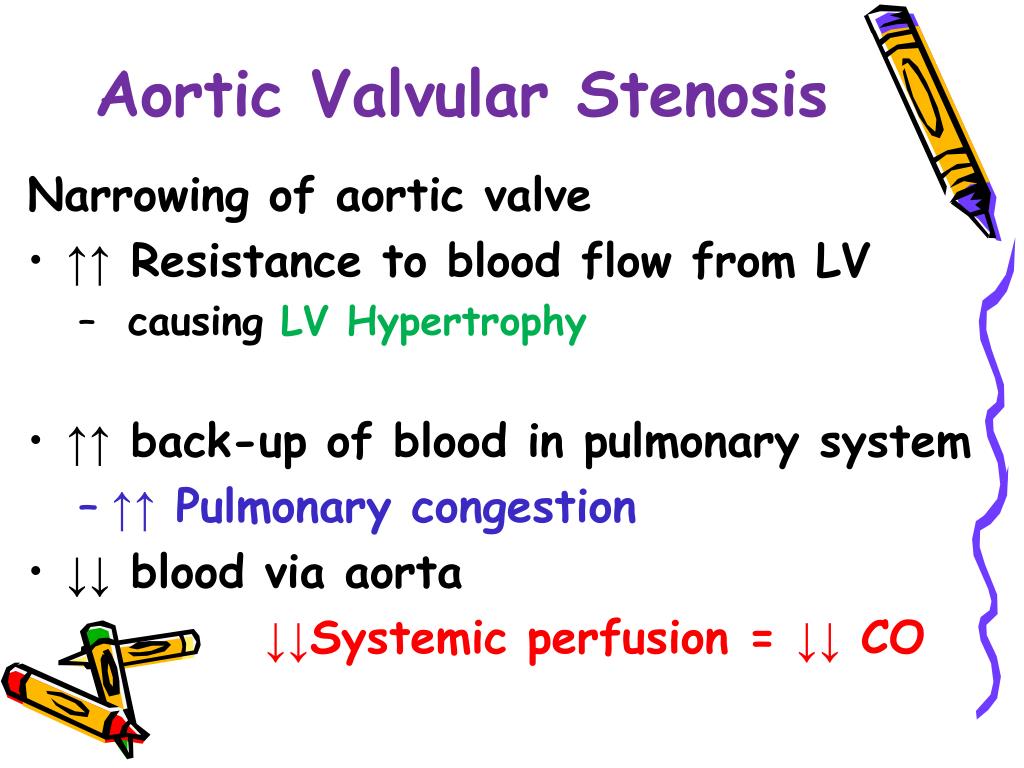 Aortic Valvular Stenosis

Narrowing of aortic valve

• ↑↑ Resistance to blood flow from LV
  – causing LV Hypertrophy

• ↑↑ back-up of blood in pulmonary system
  – ↑↑ Pulmonary congestion

• ↓↓ blood via aorta

↓↓Systemic perfusion = ↓↓ CO